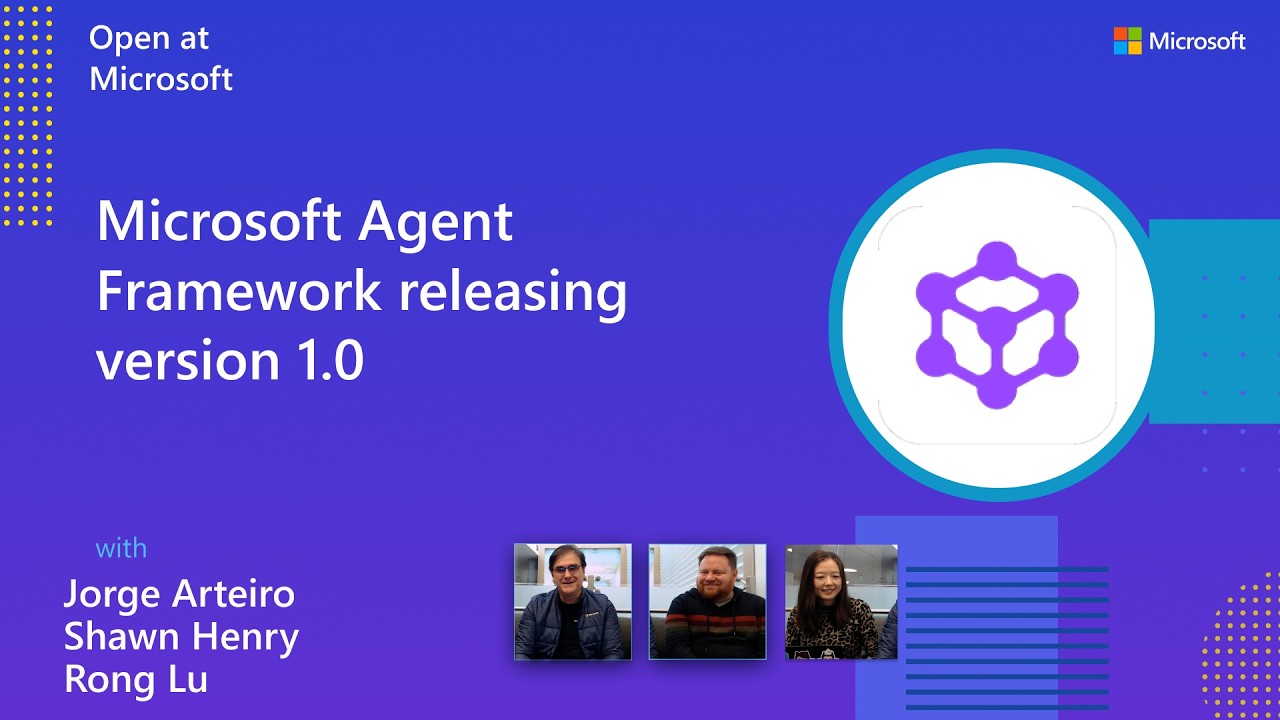 Open at Microsoft

Microsoft

Microsoft Agent Framework releasing version 1.0

with
Jorge Arteiro
Shawn Henry
Rong Lu